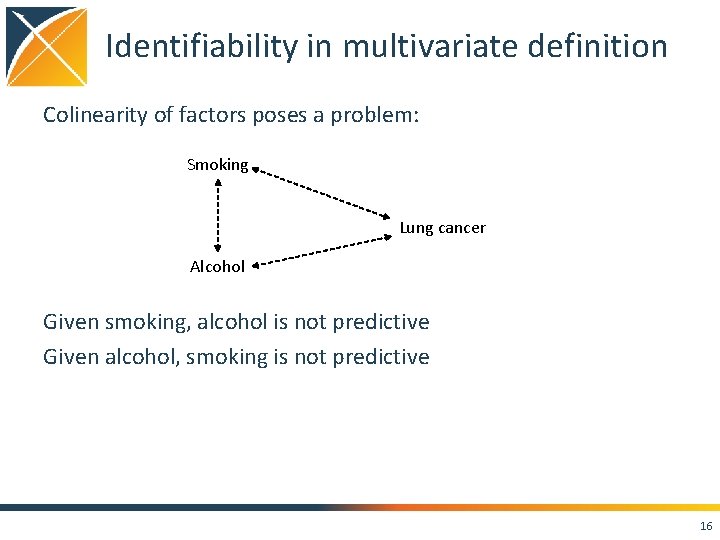 Identifiability in multivariate definition

Colinearity of factors poses a problem:

Smoking

Lung cancer

Alcohol

Given smoking, alcohol is not predictive

Given alcohol, smoking is not predictive

16